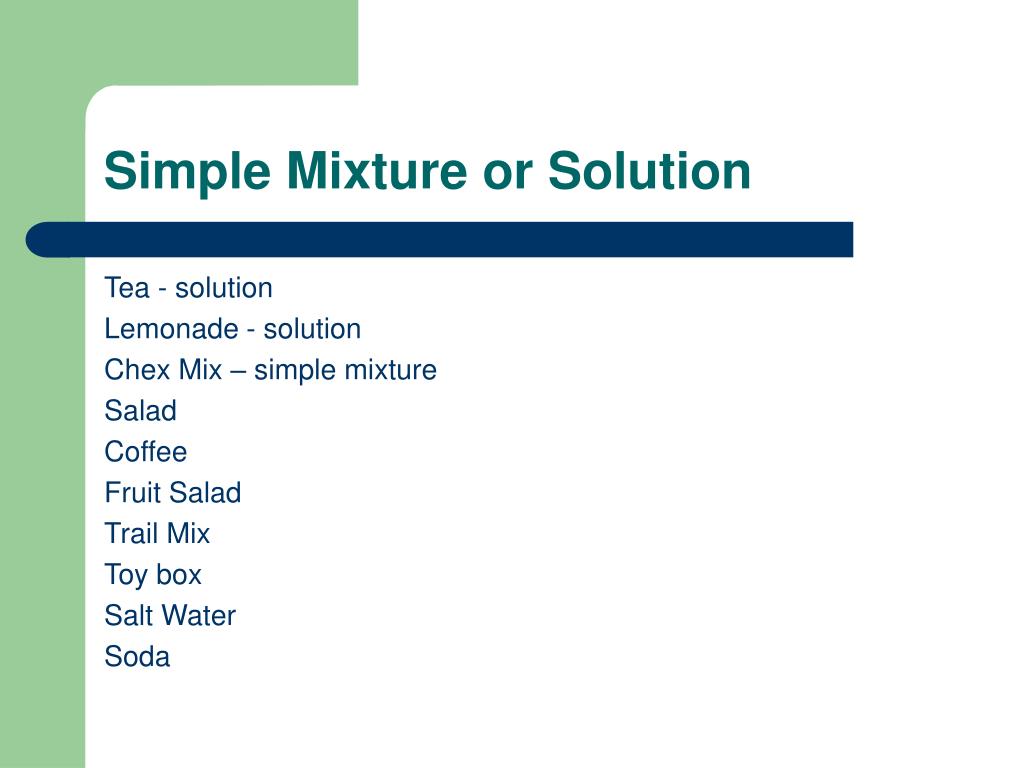 Simple Mixture or Solution

Tea - solution
Lemonade - solution
Chex Mix – simple mixture
Salad
Coffee
Fruit Salad
Trail Mix
Toy box
Salt Water
Soda